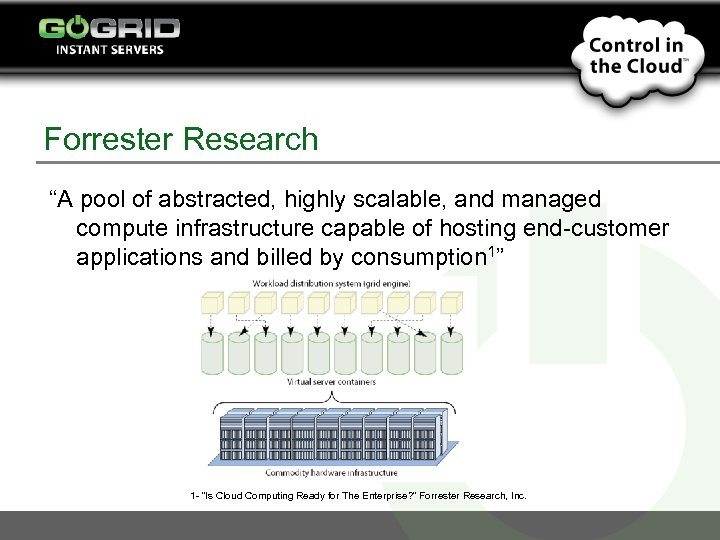 GOGRID
INSTANT SERVERS

Control in the Cloud™

Forrester Research

“A pool of abstracted, highly scalable, and managed compute infrastructure capable of hosting end-customer applications and billed by consumption$^1$”

Workload distribution system (grid engine)

Virtual server containers

Commodity hardware infrastructure

1- "Is Cloud Computing Ready for The Enterprise?" Forrester Research, Inc.